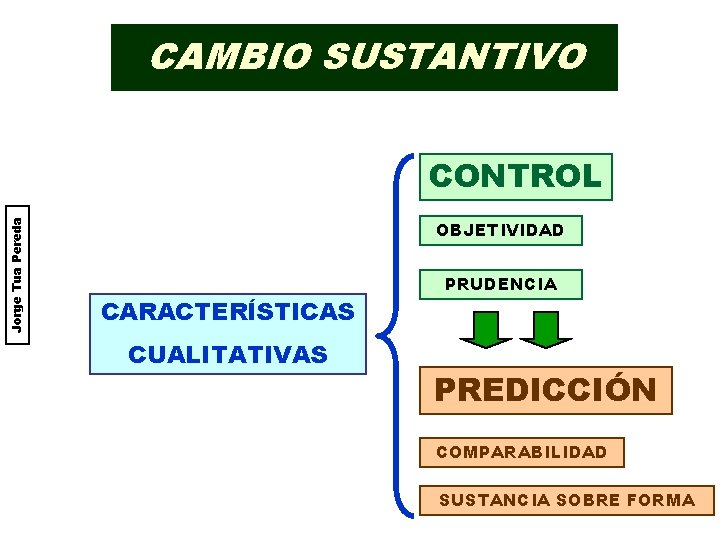 CAMBIO SUSTANTIVO

Jorge Tua Pereda

CARACTERÍSTICAS CUALITATIVAS

CONTROL

OBJETIVIDAD

PRUDENCIA

PREDICCIÓN

COMPARABILIDAD

SUSTANCIA SOBRE FORMA